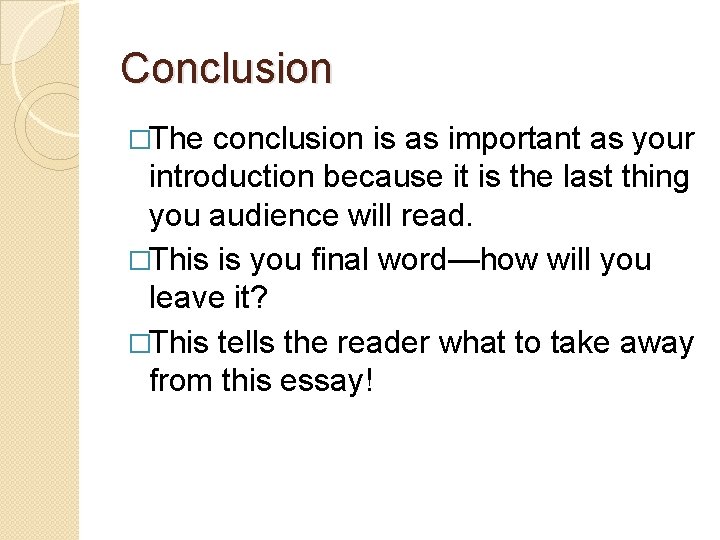 Conclusion

□The conclusion is as important as your introduction because it is the last thing you audience will read.

□This is you final word—how will you leave it?

□This tells the reader what to take away from this essay!